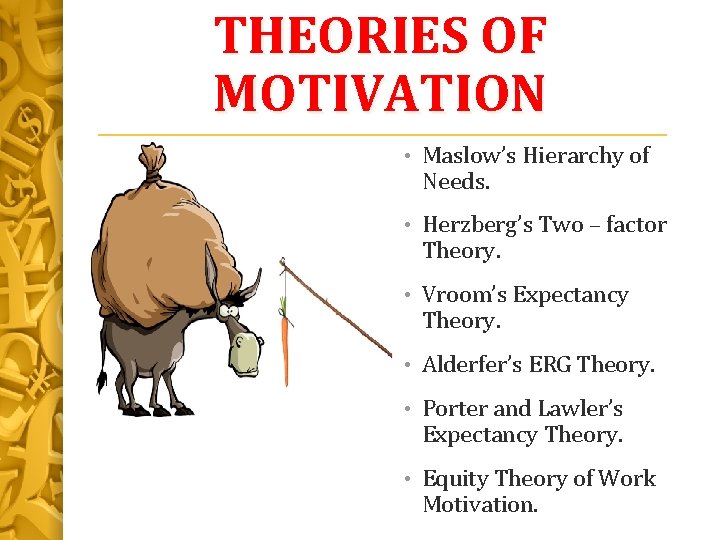 THEORIES OF MOTIVATION

• Maslow's Hierarchy of Needs.
• Herzberg's Two – factor Theory.
• Vroom's Expectancy Theory.
• Alderfer's ERG Theory.
• Porter and Lawler's Expectancy Theory.
• Equity Theory of Work Motivation.